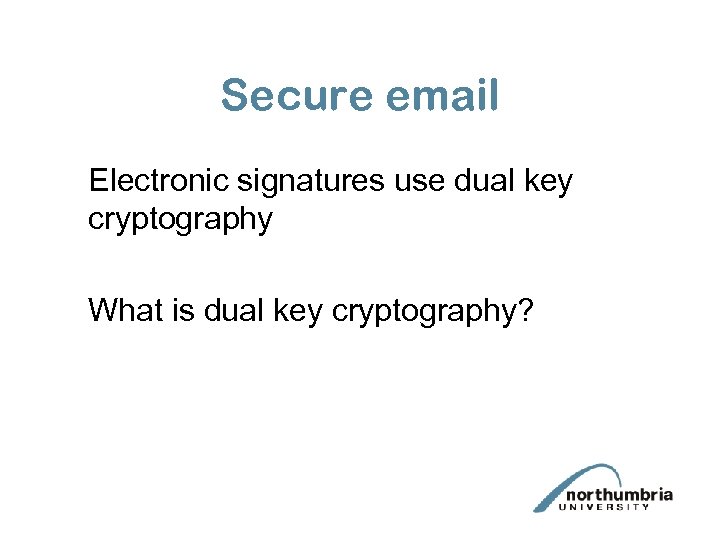 Secure email

Electronic signatures use dual key cryptography

What is dual key cryptography?

northumbria
UNIVERSITY